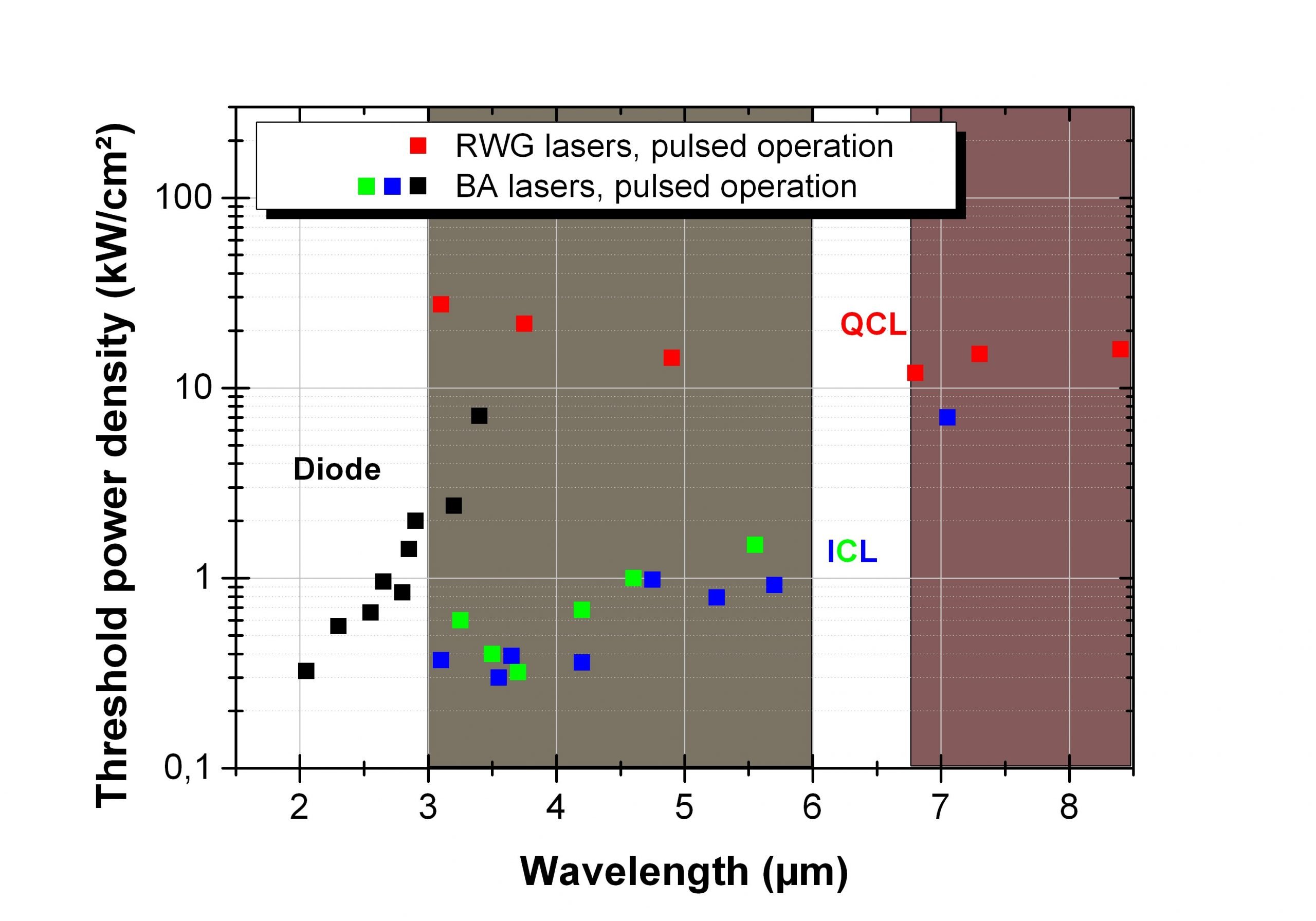 RWG lasers, pulsed operation
BA lasers, pulsed operation

Threshold power density (kW/cm²)

100
10
1
0,1

QCL
Diode
ICL

2
3
4
5
6
7
8

Wavelength (µm)